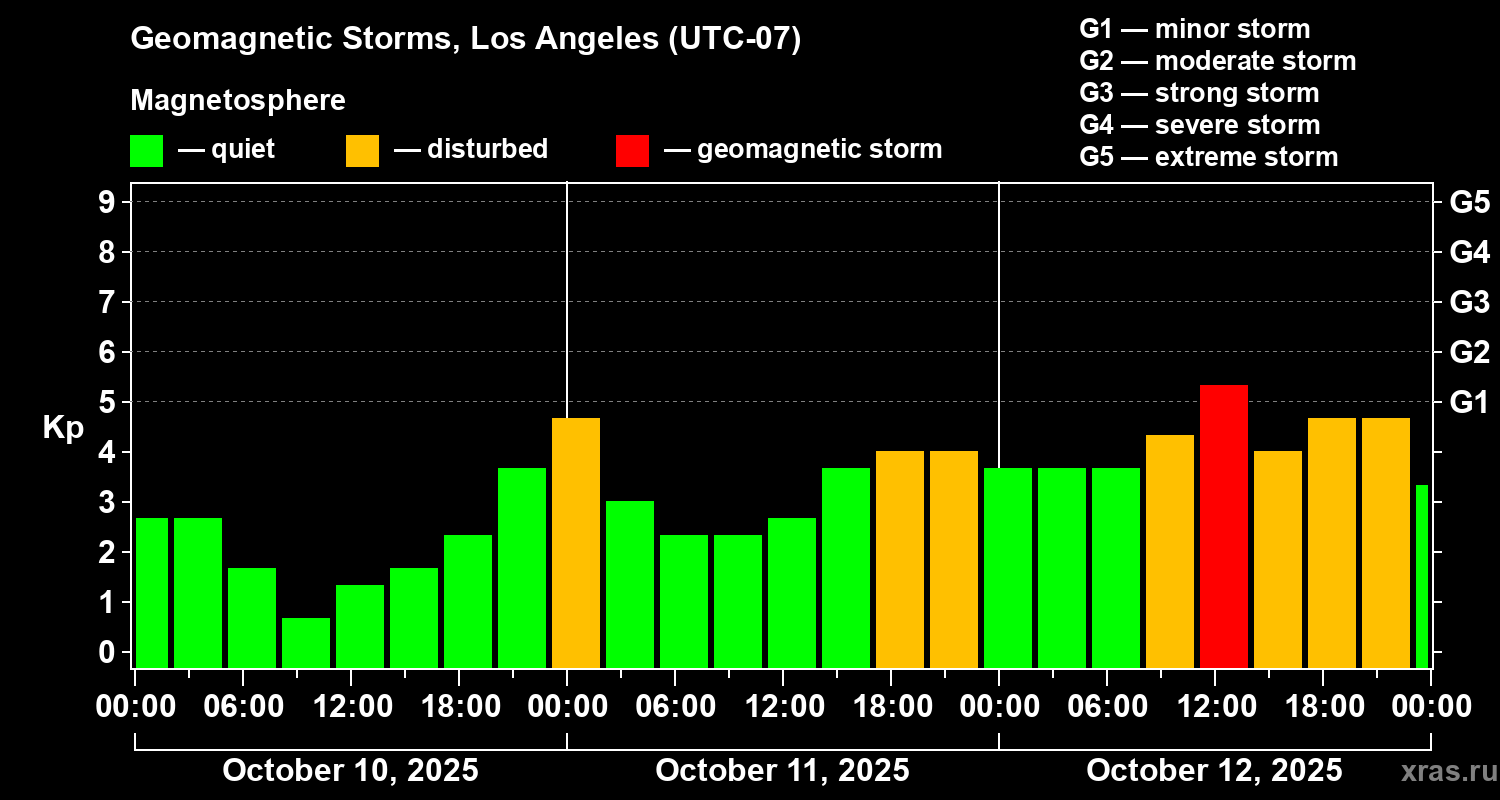 Geomagnetic Storms, Los Angeles (UTC-07)

Magnetosphere

— quiet — disturbed — geomagnetic storm

G1 — minor storm
G2 — moderate storm
G3 — strong storm
G4 — severe storm
G5 — extreme storm

Kp

9
8
7
6
5
4
3
2
1
0

G5
G4
G3
G2
G1

00:00 06:00 12:00 18:00 00:00 06:00 12:00 18:00 00:00 06:00 12:00 18:00 00:00

October 10, 2025
October 11, 2025
October 12, 2025

xras.ru